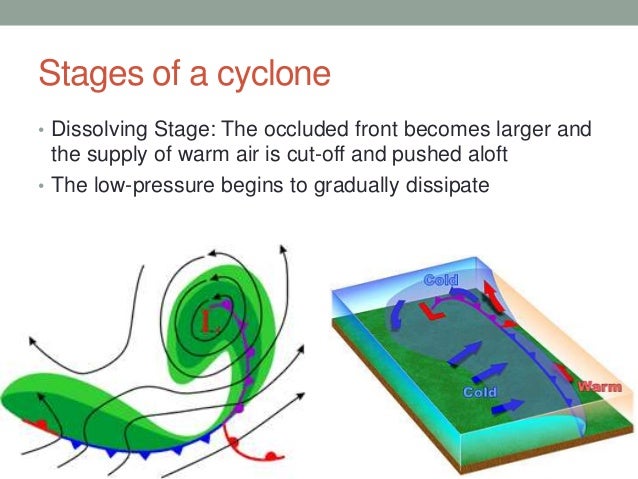 Stages of a cyclone

• Dissolving Stage: The occluded front becomes larger and the supply of warm air is cut-off and pushed aloft

• The low-pressure begins to gradually dissipate

L

Cold

L

Cold

Warm